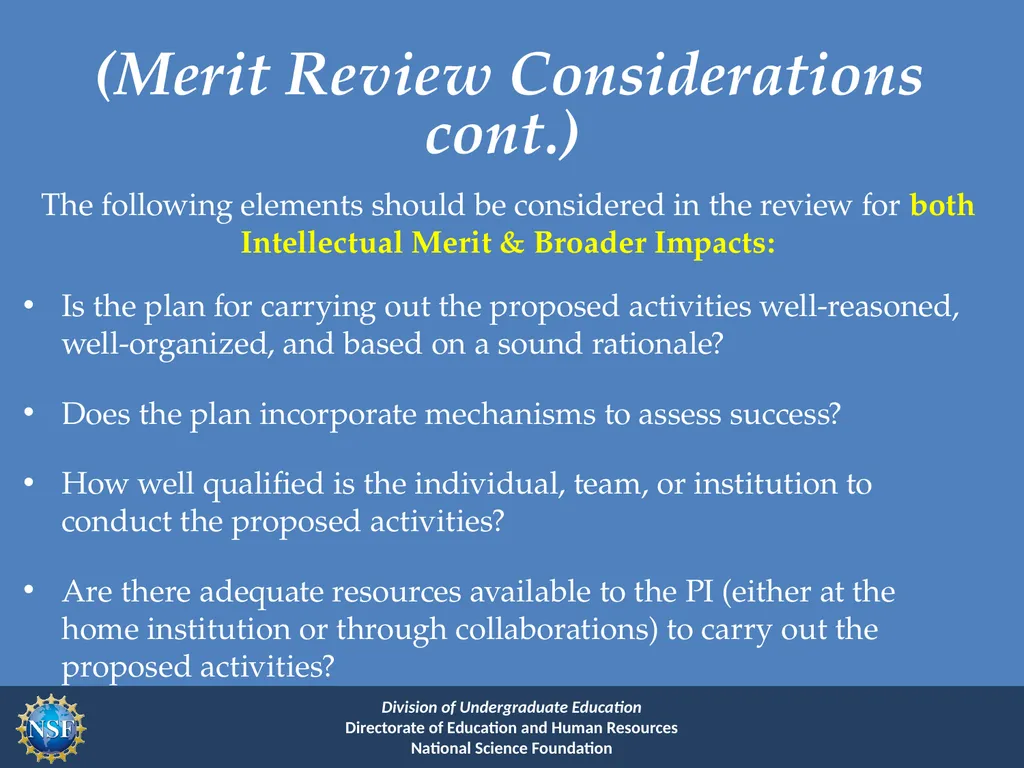 (Merit Review Considerations cont.)

The following elements should be considered in the review for both Intellectual Merit & Broader Impacts:

• Is the plan for carrying out the proposed activities well-reasoned, well-organized, and based on a sound rationale?

• Does the plan incorporate mechanisms to assess success?

• How well qualified is the individual, team, or institution to conduct the proposed activities?

• Are there adequate resources available to the PI (either at the home institution or through collaborations) to carry out the proposed activities?

NSF

Division of Undergraduate Education
Directorate of Education and Human Resources
National Science Foundation